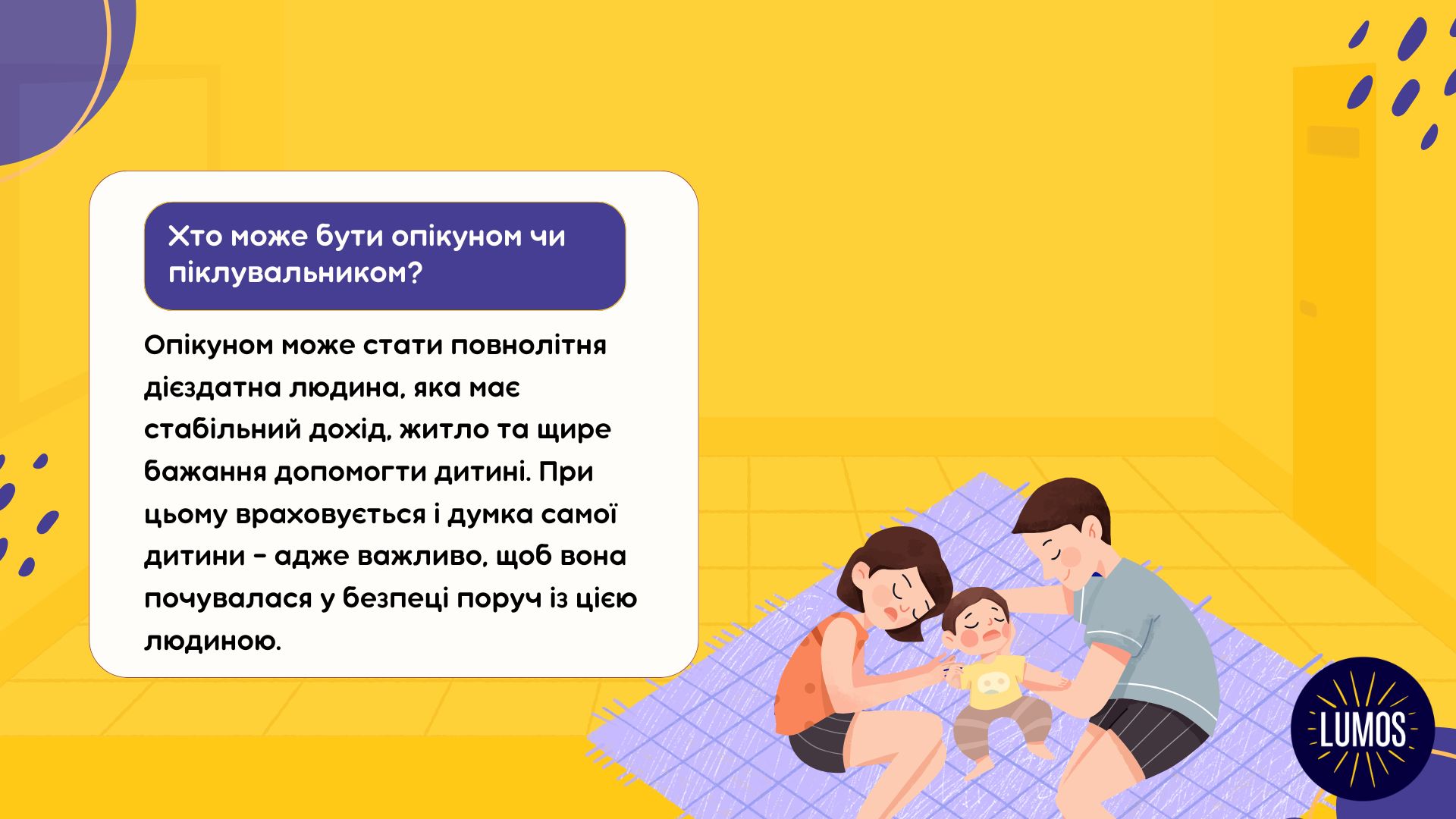 Хто може бути опікуном чи піклувальником?

Опікуном може стати повнолітня дієздатна людина, яка має стабільний дохід, житло та щире бажання допомогти дитині. При цьому враховується і думка самої дитини – адже важливо, щоб вона почувалася у безпеці поруч із цією людиною.

LUMOS